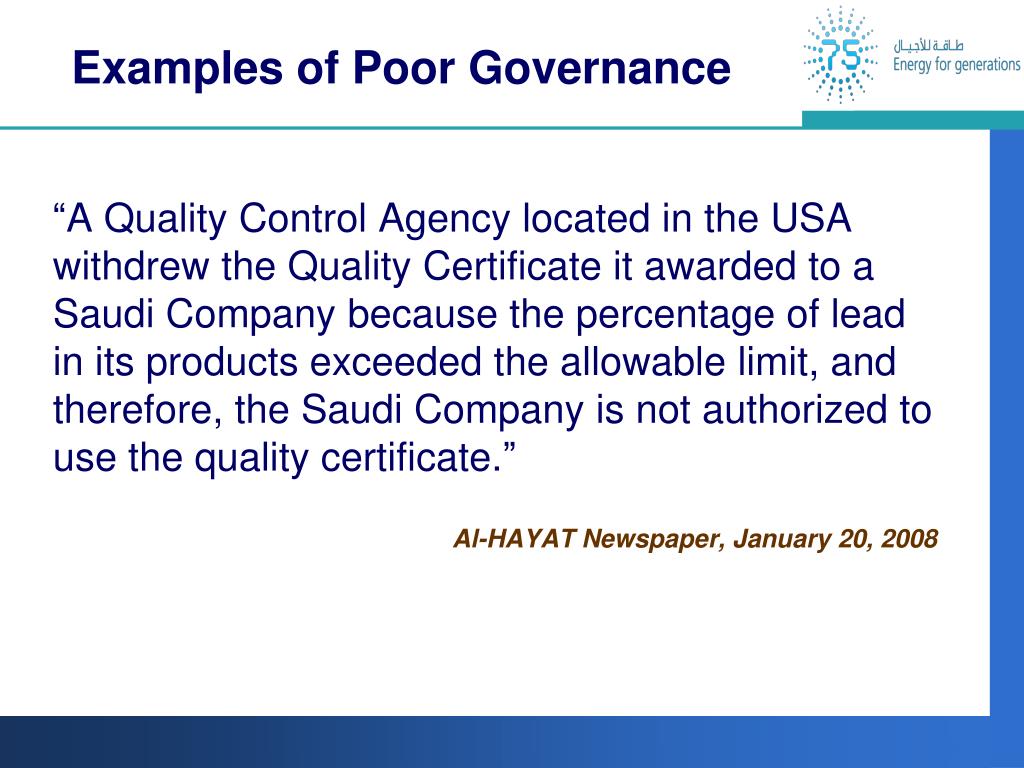 Examples of Poor Governance

75
طاقة للأجيال
Energy for generations

“A Quality Control Agency located in the USA withdrew the Quality Certificate it awarded to a Saudi Company because the percentage of lead in its products exceeded the allowable limit, and therefore, the Saudi Company is not authorized to use the quality certificate.”

Al-HAYAT Newspaper, January 20, 2008